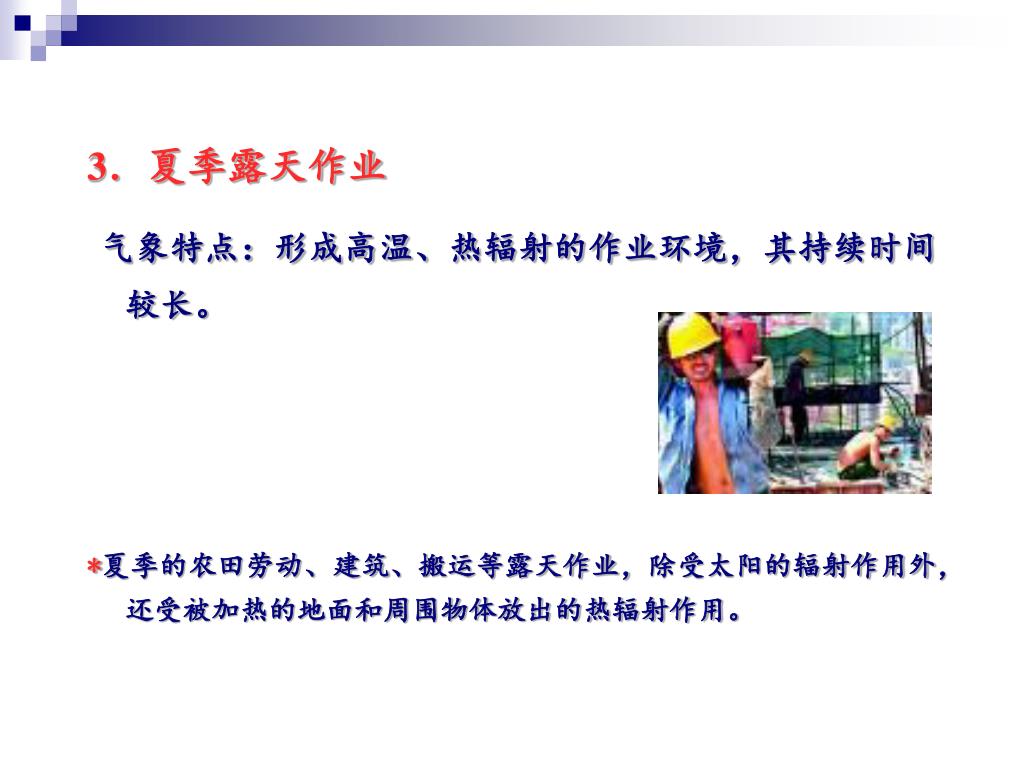 3．夏季露天作业

气象特点：形成高温、热辐射的作业环境，其持续时间较长。

*夏季的农田劳动、建筑、搬运等露天作业，除受太阳的辐射作用外，还受被加热的地面和周围物体放出的热辐射作用。